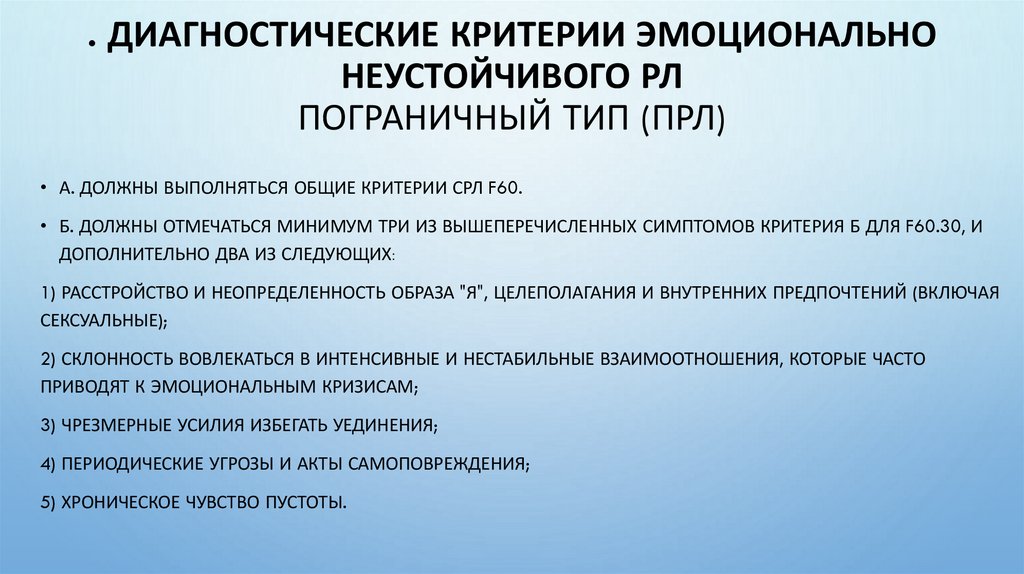 . ДИАГНОСТИЧЕСКИЕ КРИТЕРИИ ЭМОЦИОНАЛЬНО НЕУСТОЙЧИВОГО РЛ
ПОГРАНИЧНЫЙ ТИП (ПРЛ)

• А. ДОЛЖНЫ ВЫПОЛНЯТЬСЯ ОБЩИЕ КРИТЕРИИ СРЛ F60.

• Б. ДОЛЖНЫ ОТМЕЧАТЬСЯ МИНИМУМ ТРИ ИЗ ВЫШЕПЕРЕЧИСЛЕННЫХ СИМПТОМОВ КРИТЕРИЯ Б ДЛЯ F60.30, И ДОПОЛНИТЕЛЬНО ДВА ИЗ СЛЕДУЮЩИХ:

1) РАССТРОЙСТВО И НЕОПРЕДЕЛЕННОСТЬ ОБРАЗА "Я", ЦЕЛЕПОЛАГАНИЯ И ВНУТРЕННИХ ПРЕДПОЧТЕНИЙ (ВКЛЮЧАЯ СЕКСУАЛЬНЫЕ);

2) СКЛОННОСТЬ ВОВЛЕКАТЬСЯ В ИНТЕНСИВНЫЕ И НЕСТАБИЛЬНЫЕ ВЗАИМООТНОШЕНИЯ, КОТОРЫЕ ЧАСТО ПРИВОДЯТ К ЭМОЦИОНАЛЬНЫМ КРИЗИСАМ;

3) ЧРЕЗМЕРНЫЕ УСИЛИЯ ИЗБЕГАТЬ УЕДИНЕНИЯ;

4) ПЕРИОДИЧЕСКИЕ УГРОЗЫ И АКТЫ САМОПОВРЕЖДЕНИЯ;

5) ХРОНИЧЕСКОЕ ЧУВСТВО ПУСТОТЫ.